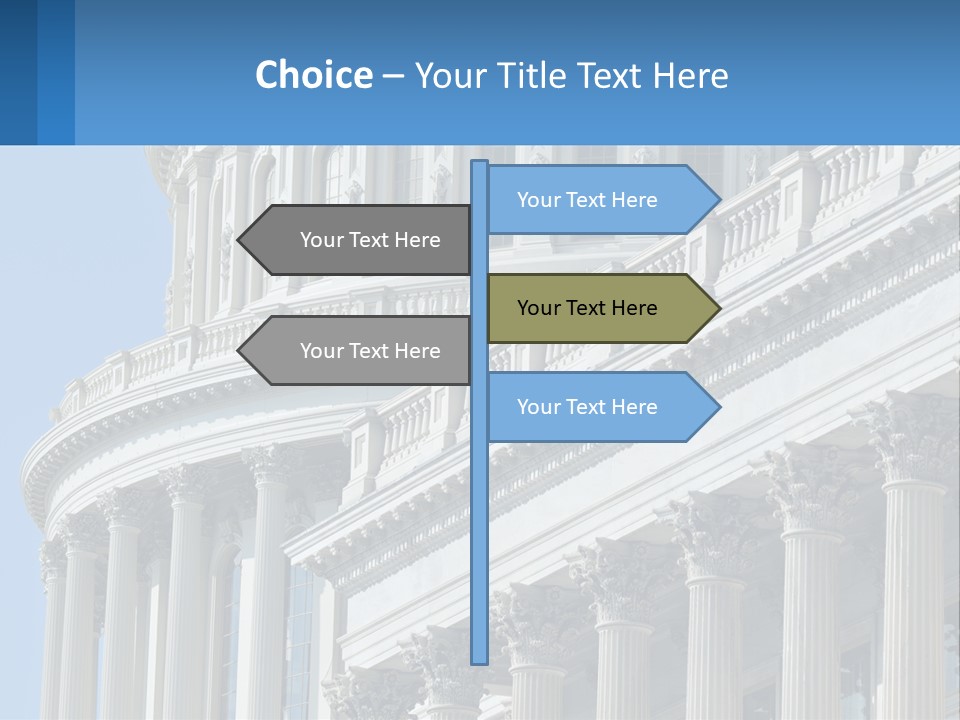 Choice – Your Title Text Here

Your Text Here

Your Text Here

Your Text Here

Your Text Here

Your Text Here